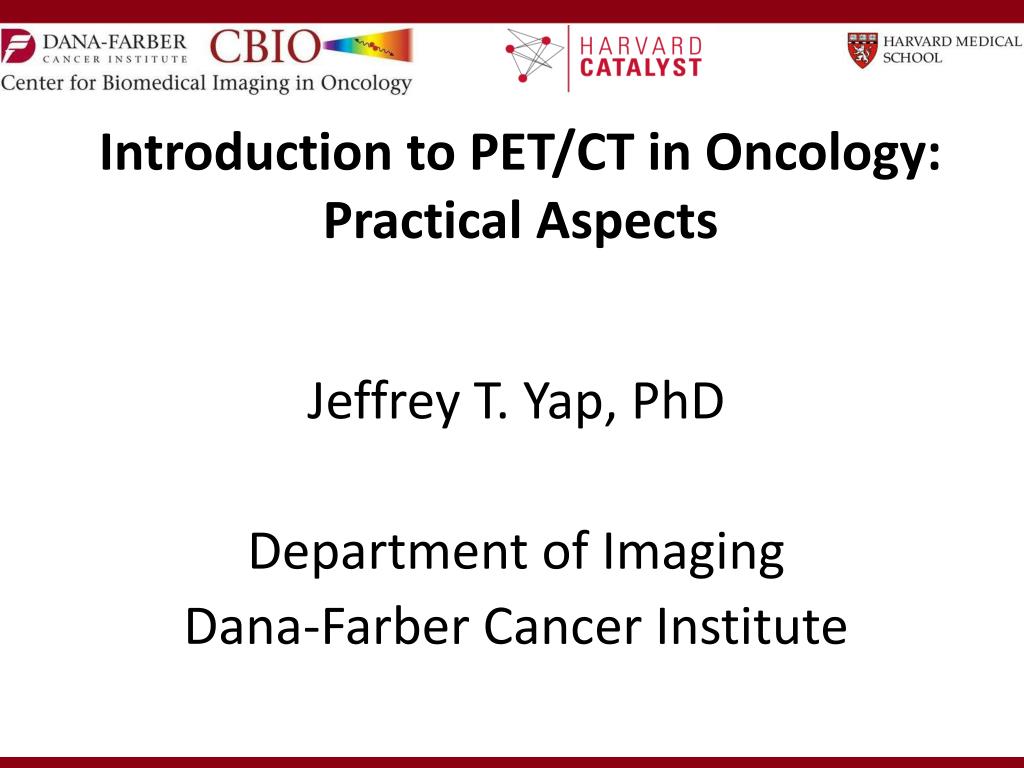 DANA-FARBER CANCER INSTITUTE CBIO
Center for Biomedical Imaging in Oncology

HARVARD CATALYST

HARVARD MEDICAL SCHOOL

Introduction to PET/CT in Oncology: Practical Aspects

Jeffrey T. Yap, PhD

Department of Imaging
Dana-Farber Cancer Institute